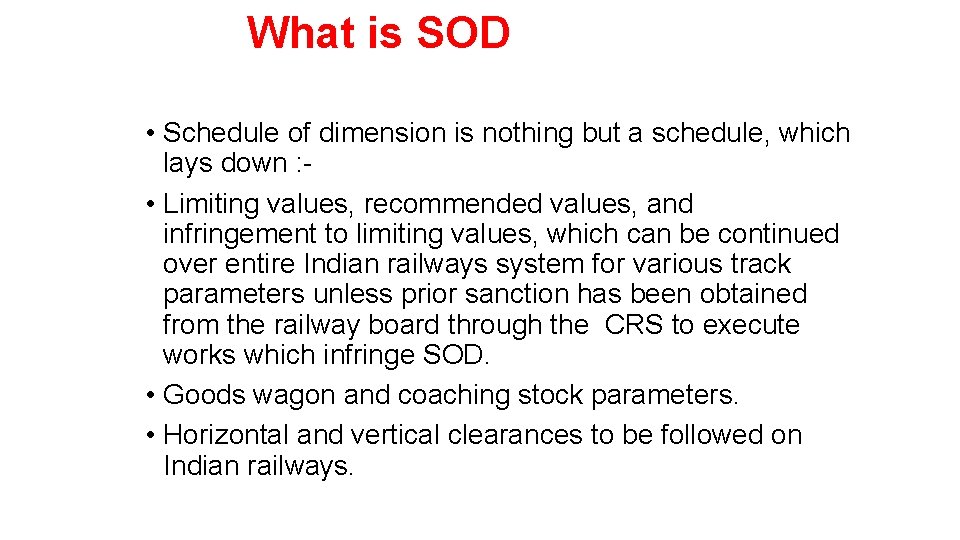 What is SOD

• Schedule of dimension is nothing but a schedule, which lays down :-
• Limiting values, recommended values, and infringement to limiting values, which can be continued over entire Indian railways system for various track parameters unless prior sanction has been obtained from the railway board through the CRS to execute works which infringe SOD.
• Goods wagon and coaching stock parameters.
• Horizontal and vertical clearances to be followed on Indian railways.